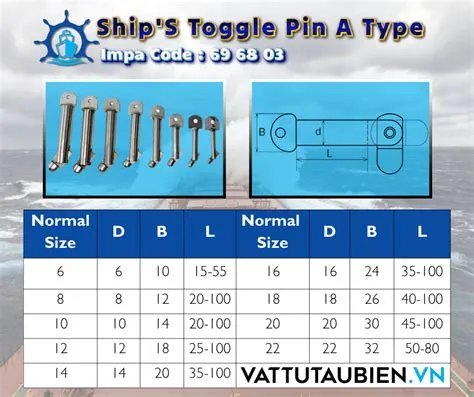 Ship'S Toggle Pin A Type

Impa Code : 69 68 03

B
d
L

| Normal Size | D | B | L | Normal Size | D | B | L |
|---|---|---|---|---|---|---|---|
| 6 | 6 | 10 | 15-55 | 16 | 16 | 24 | 35-100 |
| 8 | 8 | 12 | 20-100 | 18 | 18 | 26 | 40-100 |
| 10 | 10 | 14 | 20-100 | 20 | 20 | 30 | 45-100 |
| 12 | 12 | 18 | 25-100 | 22 | 22 | 32 | 50-80 |
| 14 | 14 | 20 | 35-100 | VATTUTAUBIEN.VN | | | |